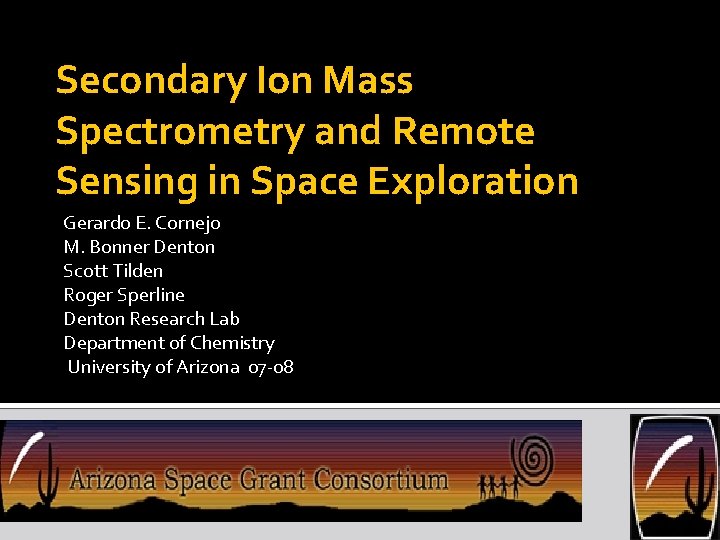 Secondary Ion Mass Spectrometry and Remote Sensing in Space Exploration

Gerardo E. Cornejo
M. Bonner Denton
Scott Tilden
Roger Sperline
Denton Research Lab
Department of Chemistry
University of Arizona 07-08

Arizona Space Grant Consortium